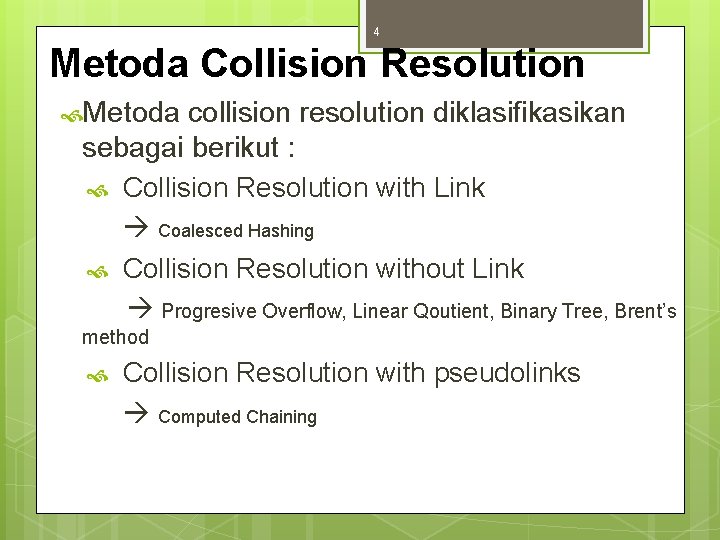 4

Metoda Collision Resolution

Metoda collision resolution diklasifikasikan sebagai berikut :

Collision Resolution with Link

→ Coalesced Hashing

Collision Resolution without Link

→ Progresive Overflow, Linear Qoutient, Binary Tree, Brent's method

Collision Resolution with pseudolinks

→ Computed Chaining